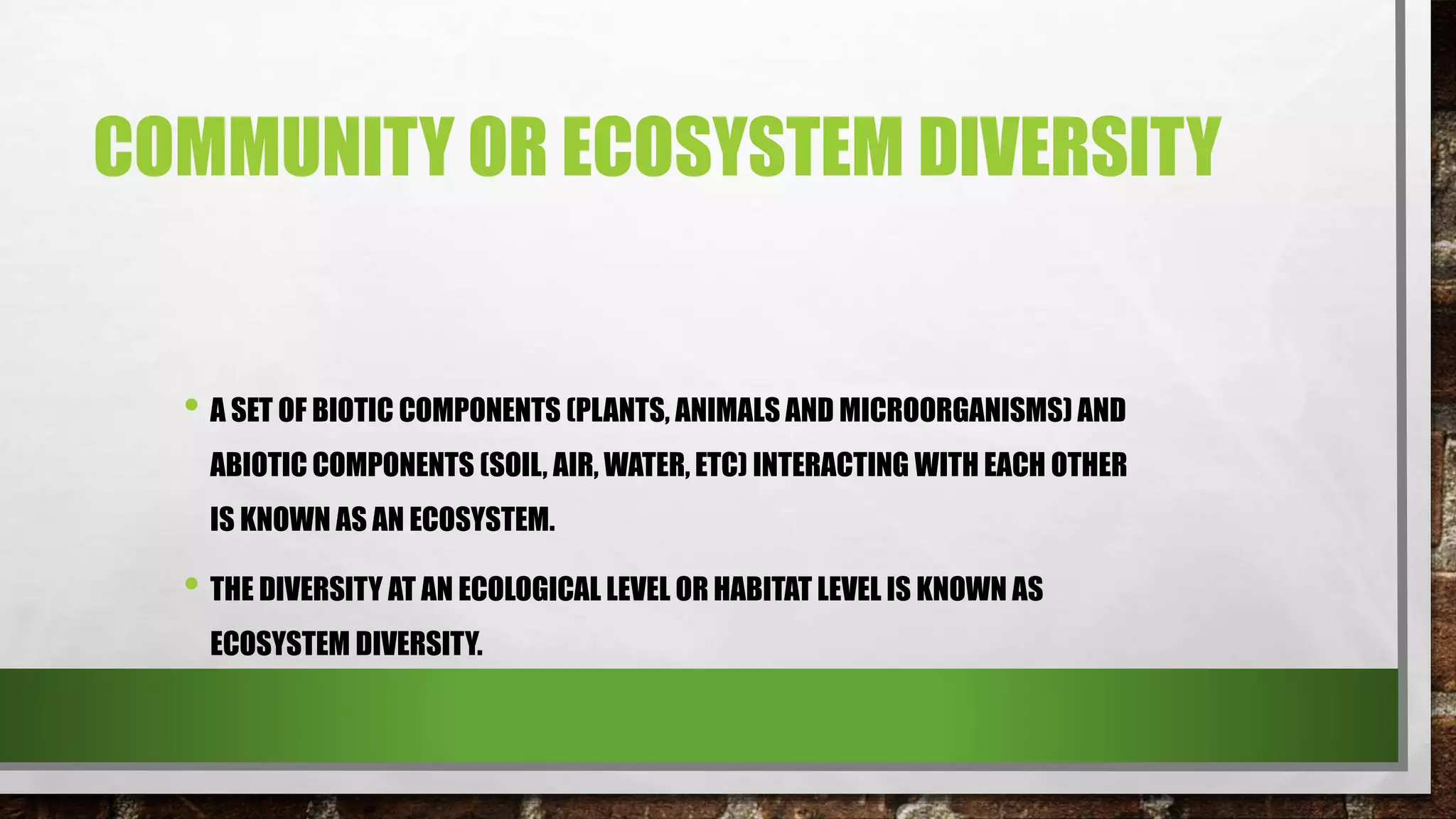 COMMUNITY OR ECOSYSTEM DIVERSITY

• A SET OF BIOTIC COMPONENTS (PLANTS, ANIMALS AND MICROORGANISMS) AND ABIOTIC COMPONENTS (SOIL, AIR, WATER, ETC) INTERACTING WITH EACH OTHER IS KNOWN AS AN ECOSYSTEM.

• THE DIVERSITY AT AN ECOLOGICAL LEVEL OR HABITAT LEVEL IS KNOWN AS ECOSYSTEM DIVERSITY.